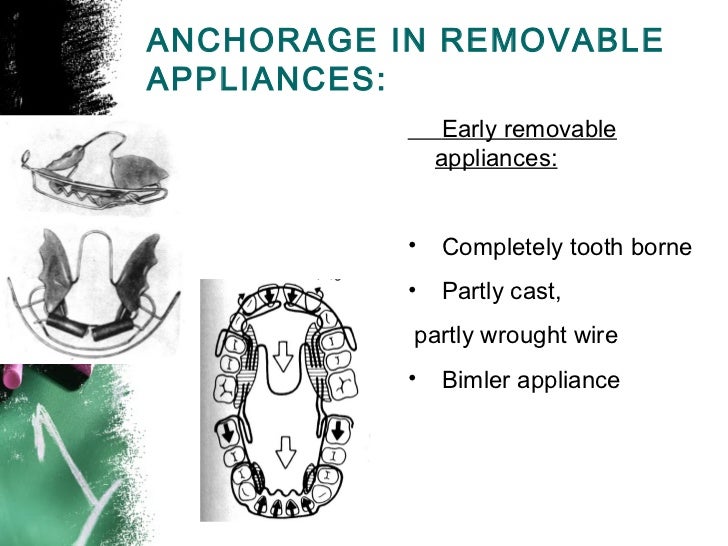 ANCHORAGE IN REMOVABLE APPLIANCES:

Early removable appliances:

• Completely tooth borne

• Partly cast,

partly wrought wire

• Bimler appliance